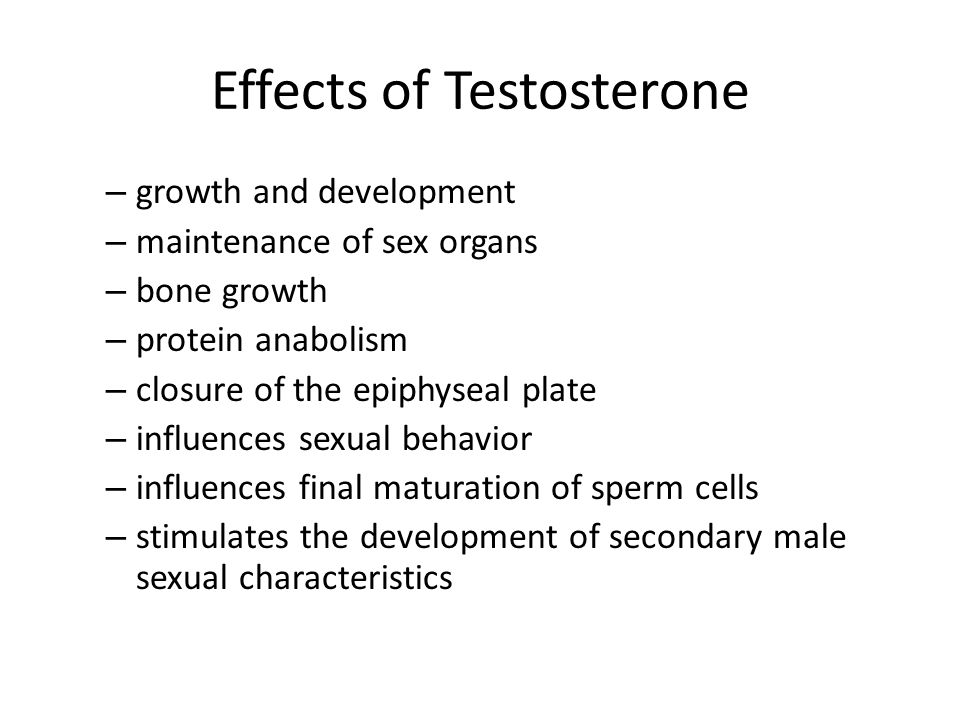 Effects of Testosterone

– growth and development
– maintenance of sex organs
– bone growth
– protein anabolism
– closure of the epiphyseal plate
– influences sexual behavior
– influences final maturation of sperm cells
– stimulates the development of secondary male sexual characteristics